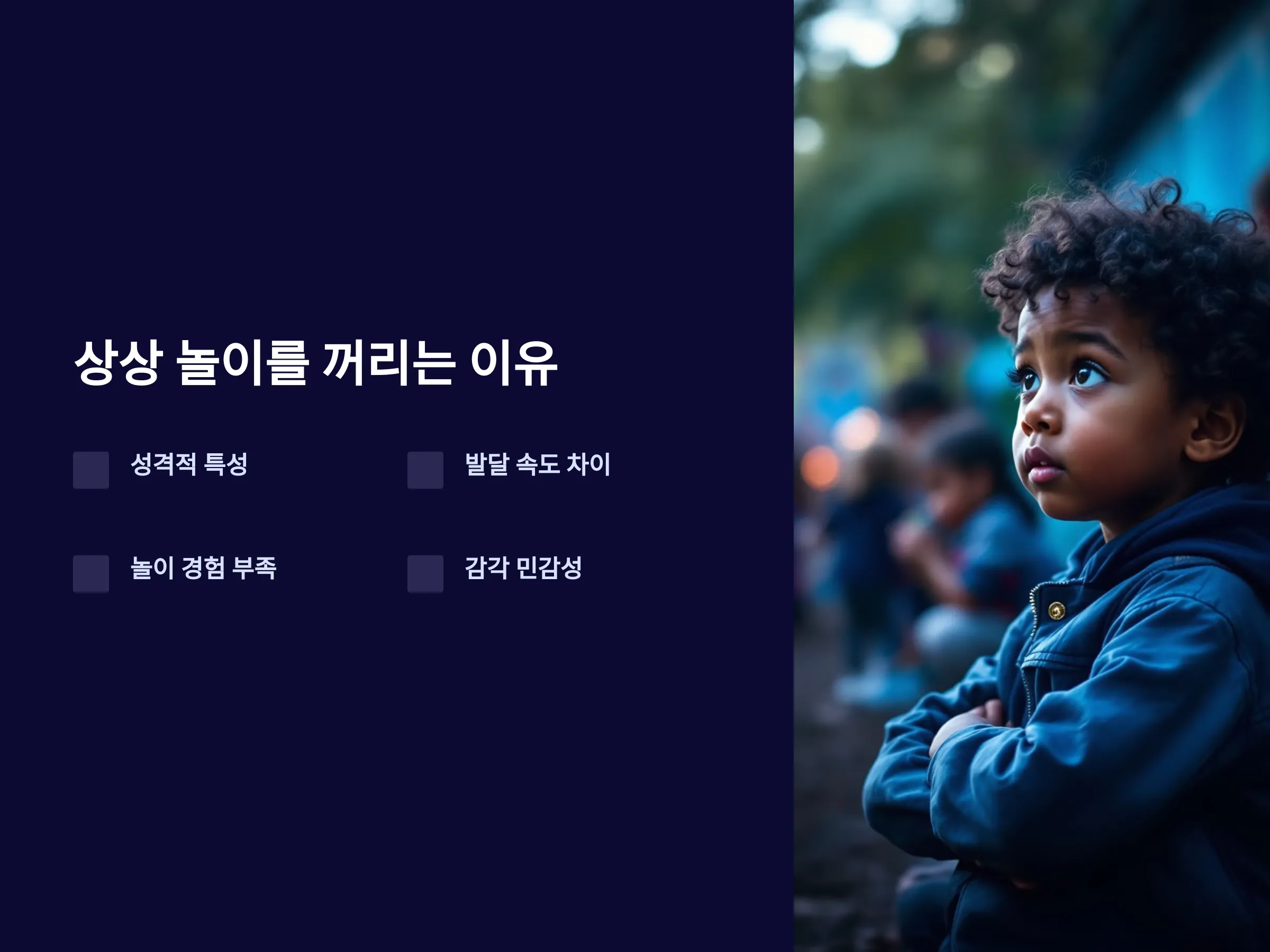 상상 놀이를 꺼리는 이유

성격적 특성

발달 속도 차이

놀이 경험 부족

감각 민감성